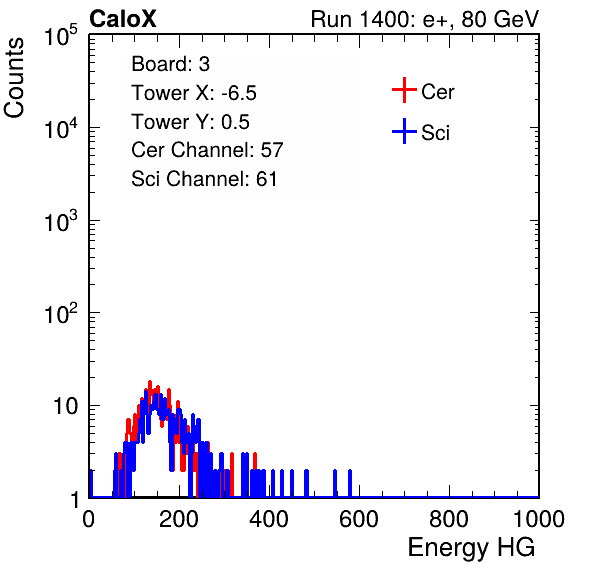 CaloX

Run 1400: e+, 80 GeV

Counts

$10^5$

$10^4$

$10^3$

$10^2$

10

1

Board: 3
Tower X: -6.5
Tower Y: 0.5
Cer Channel: 57
Sci Channel: 61

Cer

Sci

0
200
400
600
800
1000

Energy HG